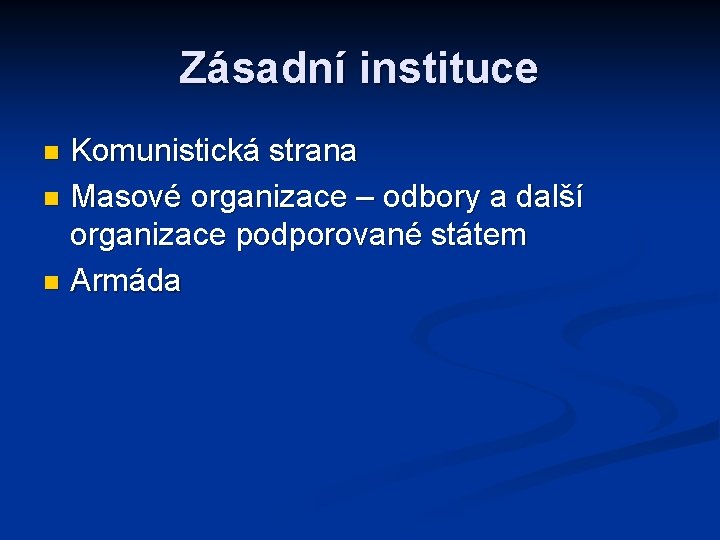 Zásadní instituce

- Komunistická strana
- Masové organizace – odbory a další organizace podporované státem
- Armáda